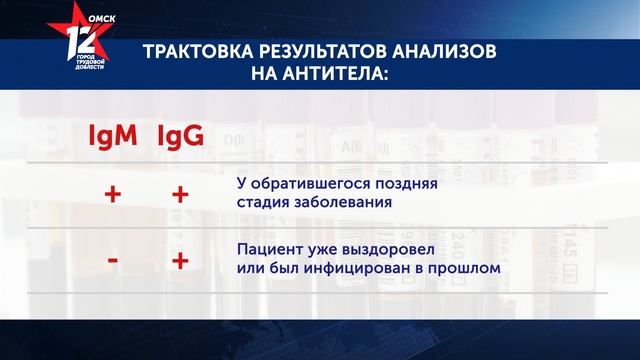 ОМСК 12 ГОРОД ТРУДОВОЙ ДОБЛЕСТИ

ТРАКТОВКА РЕЗУЛЬТАТОВ АНАЛИЗОВ НА АНТИТЕЛА:

| IgM | IgG | |
|---|---|---|
| + | + | У обратившегося поздняя стадия заболевания |
| - | + | Пациент уже выздоровел или был инфицирован в прошлом |